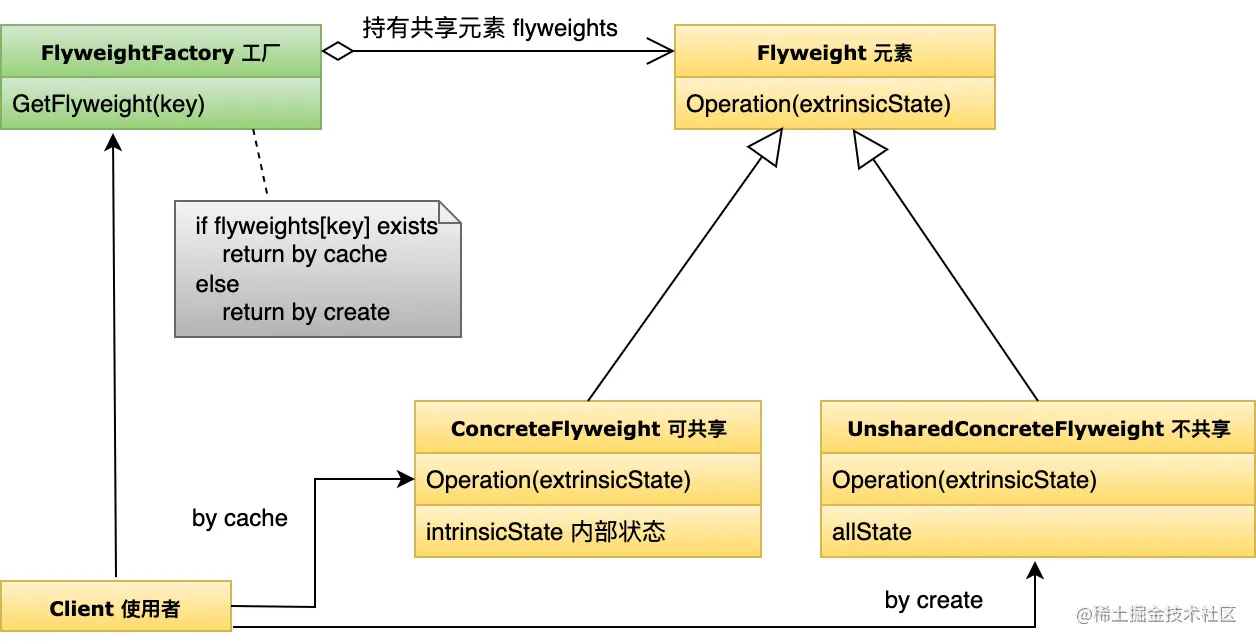 FlyweightFactory 工厂

GetFlyweight(key)

持有共享元素 flyweights

Flyweight 元素

Operation(extrinsicState)

if flyweights[key] exists
return by cache
else
return by create

ConcreteFlyweight 可共享

Operation(extrinsicState)

intrinsicState 内部状态

UnsharedConcreteFlyweight 不共享

Operation(extrinsicState)

allState

by cache

Client 使用者

by create

@稀土掘金技术社区